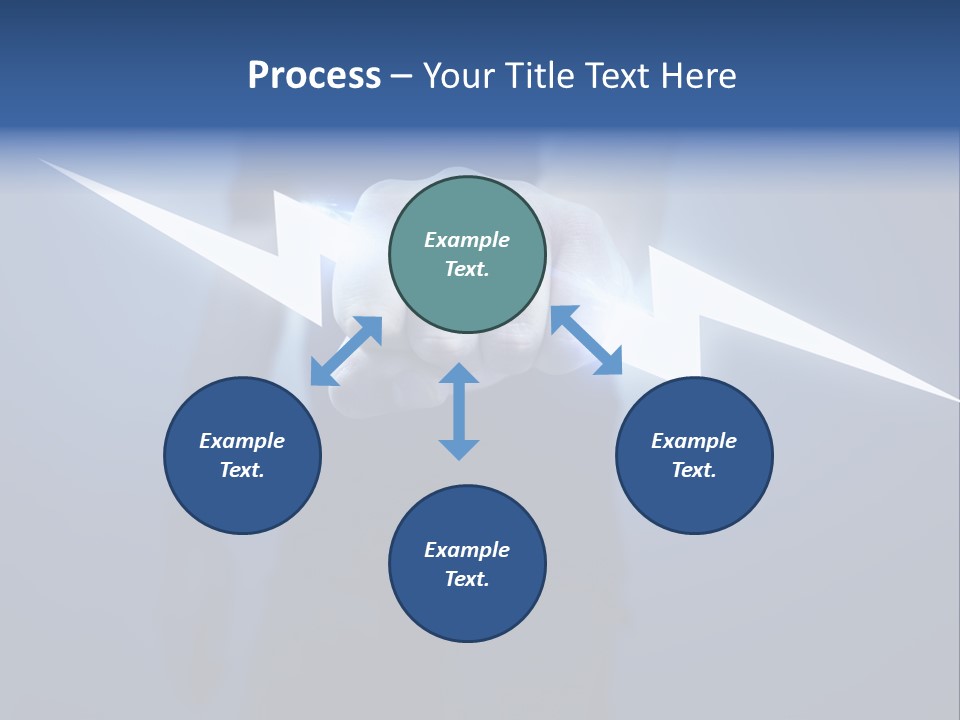 Process – Your Title Text Here

Example Text.

Example Text.

Example Text.

Example Text.